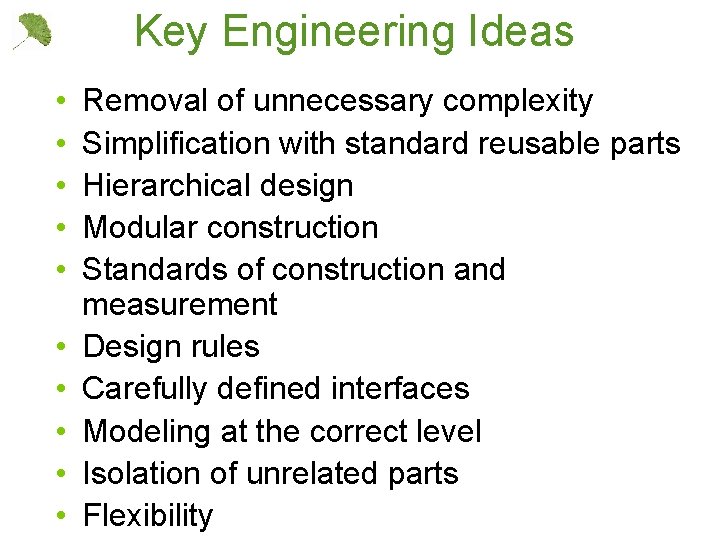 Key Engineering Ideas

• Removal of unnecessary complexity
• Simplification with standard reusable parts
• Hierarchical design
• Modular construction
• Standards of construction and measurement
• Design rules
• Carefully defined interfaces
• Modeling at the correct level
• Isolation of unrelated parts
• Flexibility